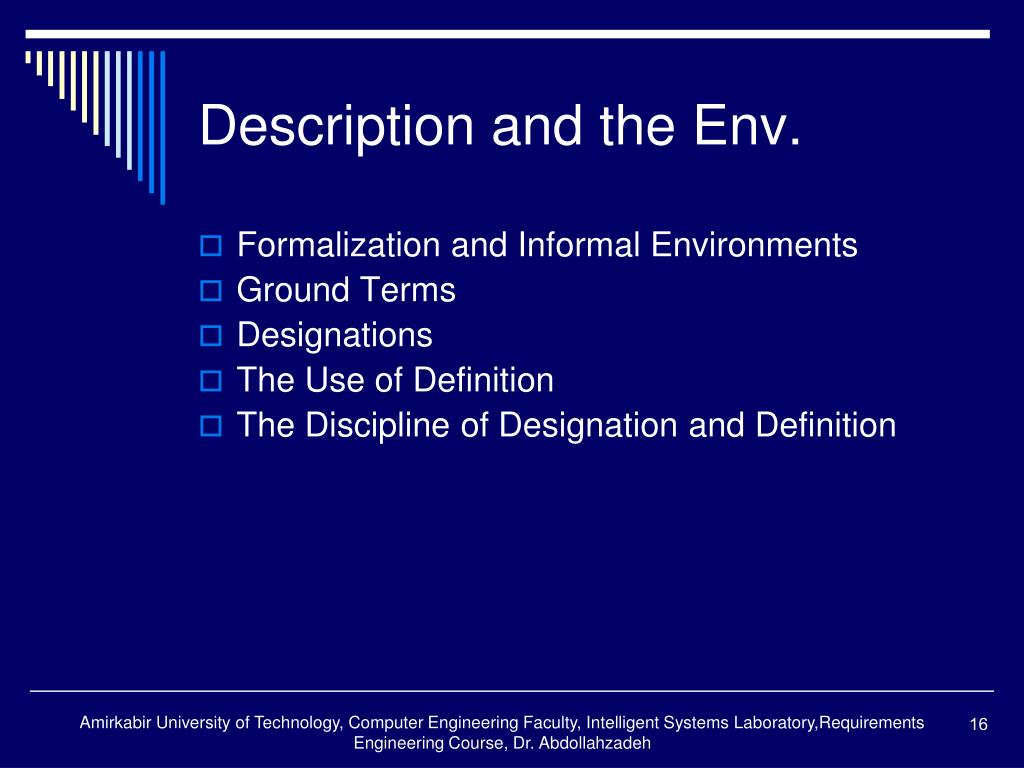 Description and the Env.

Formalization and Informal Environments
Ground Terms
Designations
The Use of Definition
The Discipline of Designation and Definition

Amirkabir University of Technology, Computer Engineering Faculty, Intelligent Systems Laboratory,Requirements Engineering Course, Dr. Abdollahzadeh

16